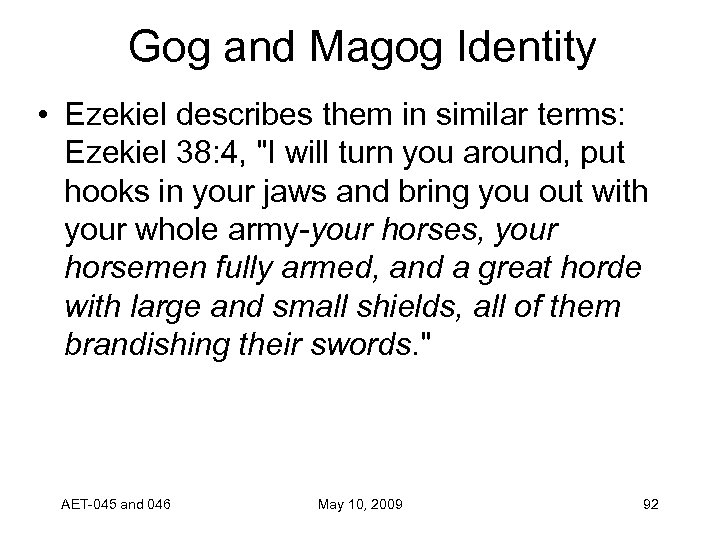 Gog and Magog Identity

• Ezekiel describes them in similar terms: Ezekiel 38:4, "I will turn you around, put hooks in your jaws and bring you out with your whole army-your horses, your horsemen fully armed, and a great horde with large and small shields, all of them brandishing their swords."

AET-045 and 046

May 10, 2009

92